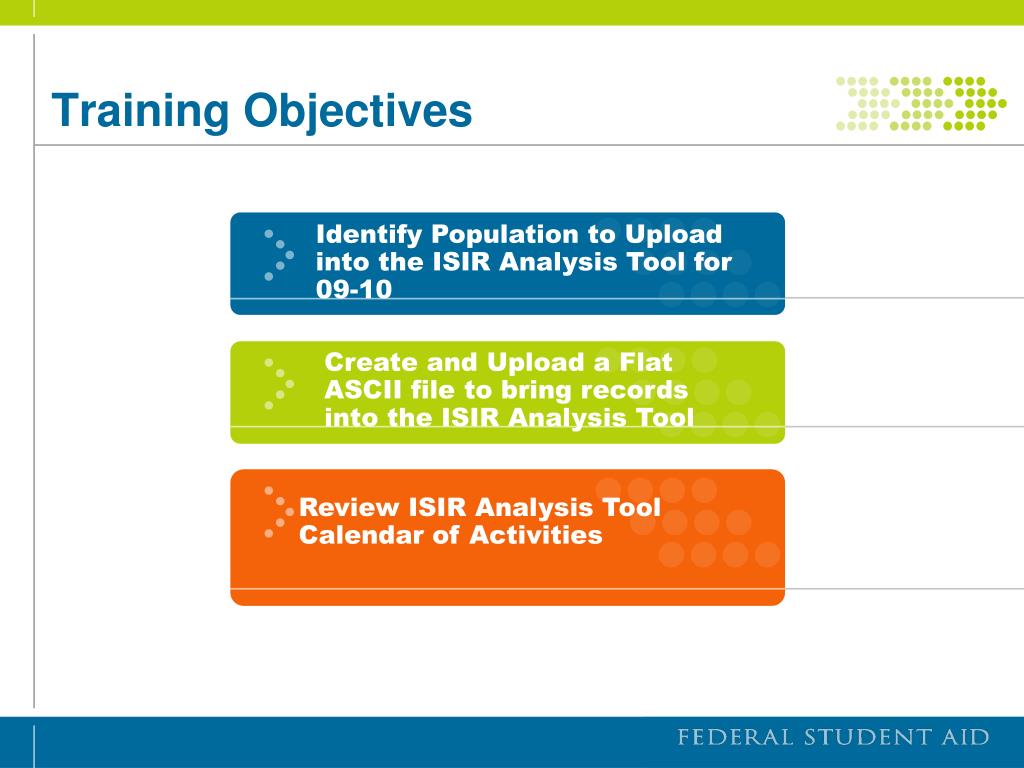 Training Objectives

Identify Population to Upload into the ISIR Analysis Tool for 09-10

Create and Upload a Flat ASCII file to bring records into the ISIR Analysis Tool

Review ISIR Analysis Tool Calendar of Activities

FEDERAL STUDENT AID